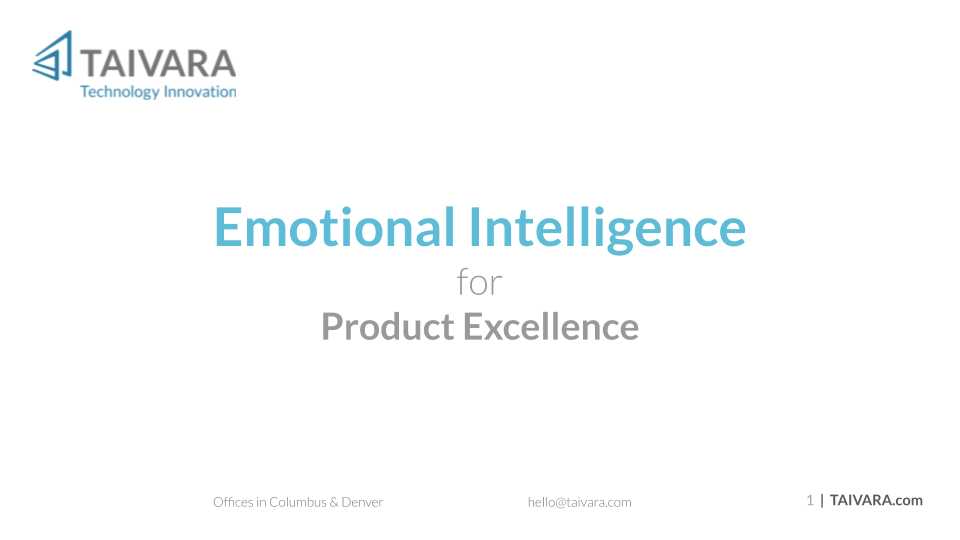 TAIVARA
Technology Innovation

Emotional Intelligence
for
Product Excellence

Offices in Columbus & Denver

hello@taivara.com

1 | TAIVARA.com